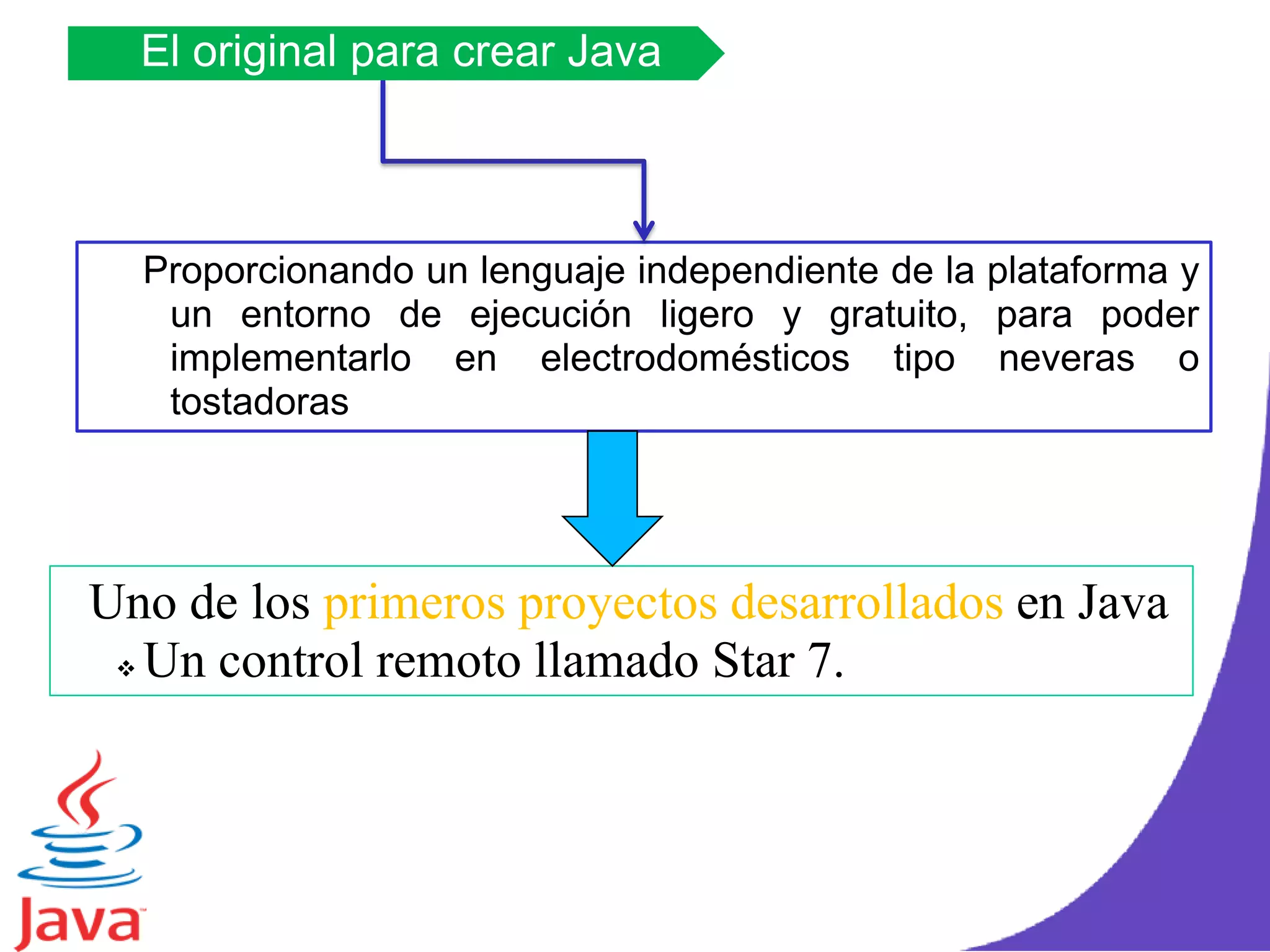 El original para crear Java

Proporcionando un lenguaje independiente de la plataforma y un entorno de ejecución ligero y gratuito, para poder implementarlo en electrodomésticos tipo neveras o tostadoras

Uno de los primeros proyectos desarrollados en Java
❖ Un control remoto llamado Star 7.

Java